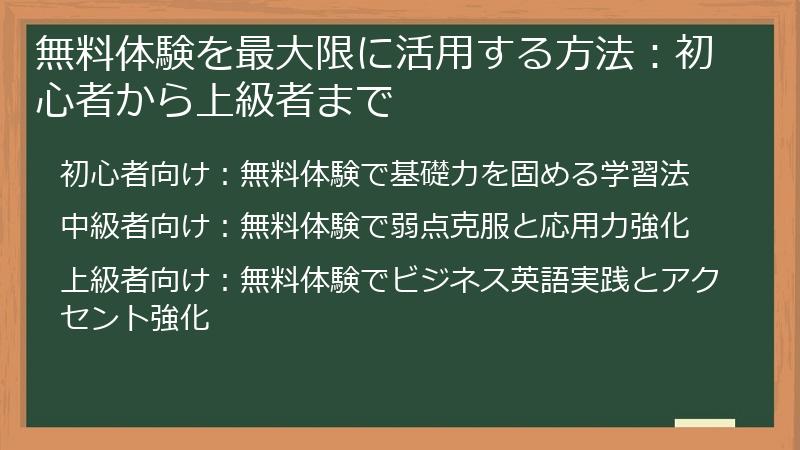 無料体験を最大限に活用する方法：初心者から上級者まで

初心者向け：無料体験で基礎力を固める学習法

中級者向け：無料体験で弱点克服と応用力強化

上級者向け：無料体験でビジネス英語実践とアクセント強化